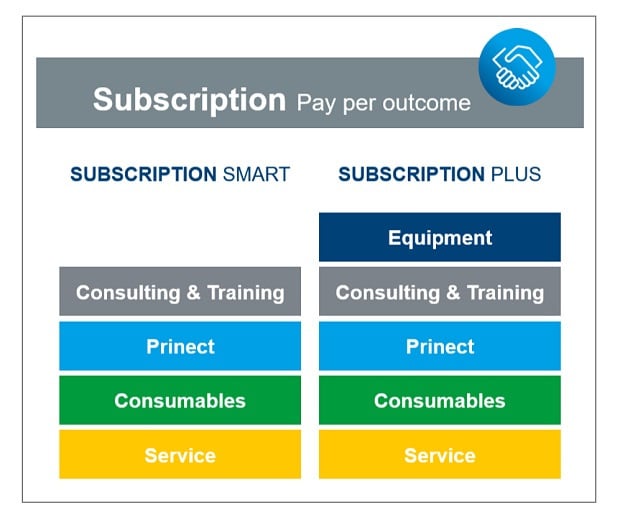 Subscription Pay per outcome

SUBSCRIPTION SMART

Consulting & Training

Prinect

Consumables

Service

SUBSCRIPTION PLUS

Equipment

Consulting & Training

Prinect

Consumables

Service